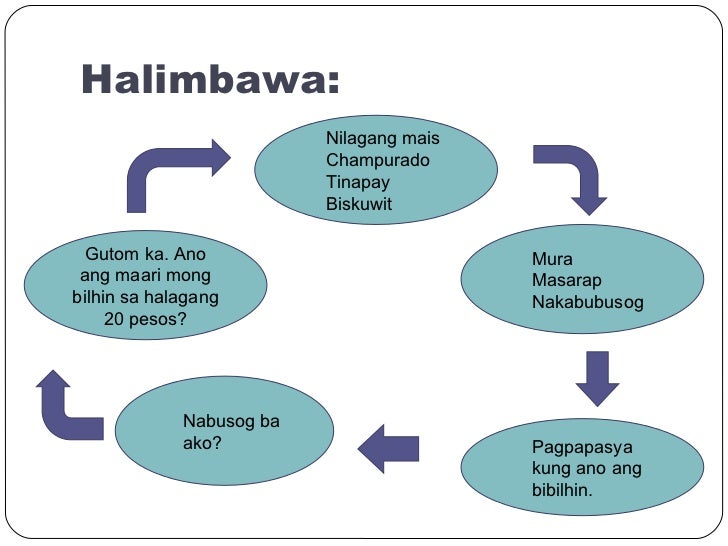 Halimbawa:

Gutom ka. Ano ang maari mong bilhin sa halagang 20 pesos?

Nilagang mais
Champurado
Tinapay
Biskuwit

Mura
Masarap
Nakabubusog

Pagpapasya kung ano ang bibilhin.

Nabusog ba ako?